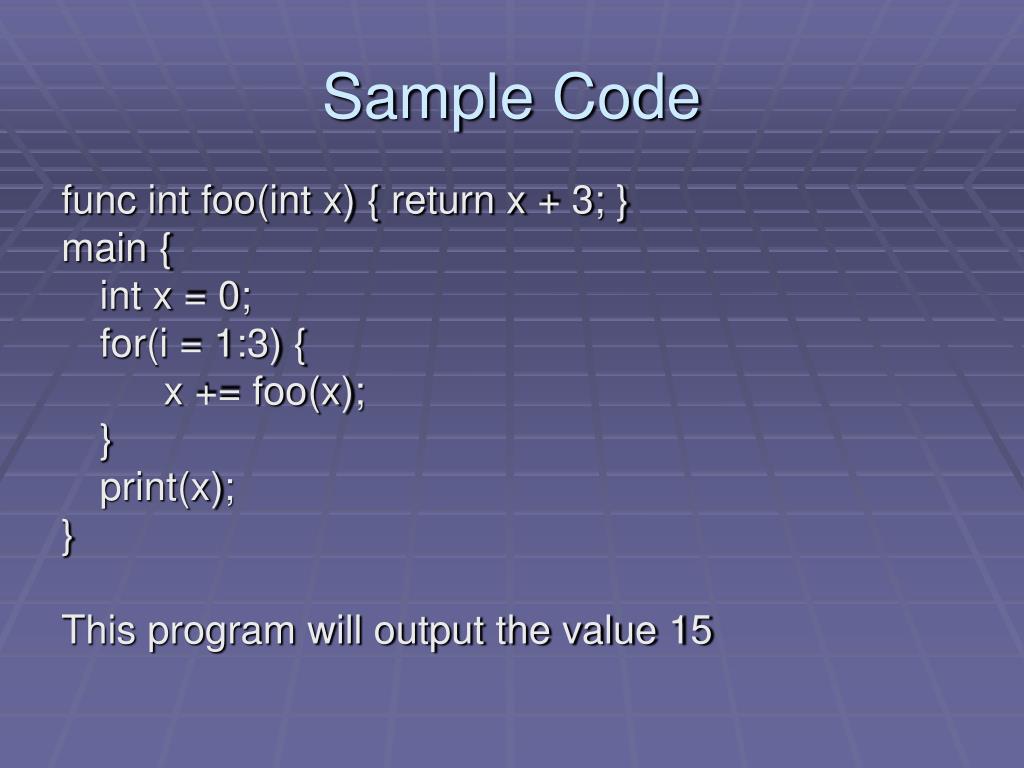 Sample Code

func int foo(int x) { return x + 3; }
main {
    int x = 0;
    for(i = 1:3) {
        x += foo(x);
    }
    print(x);
}

This program will output the value 15